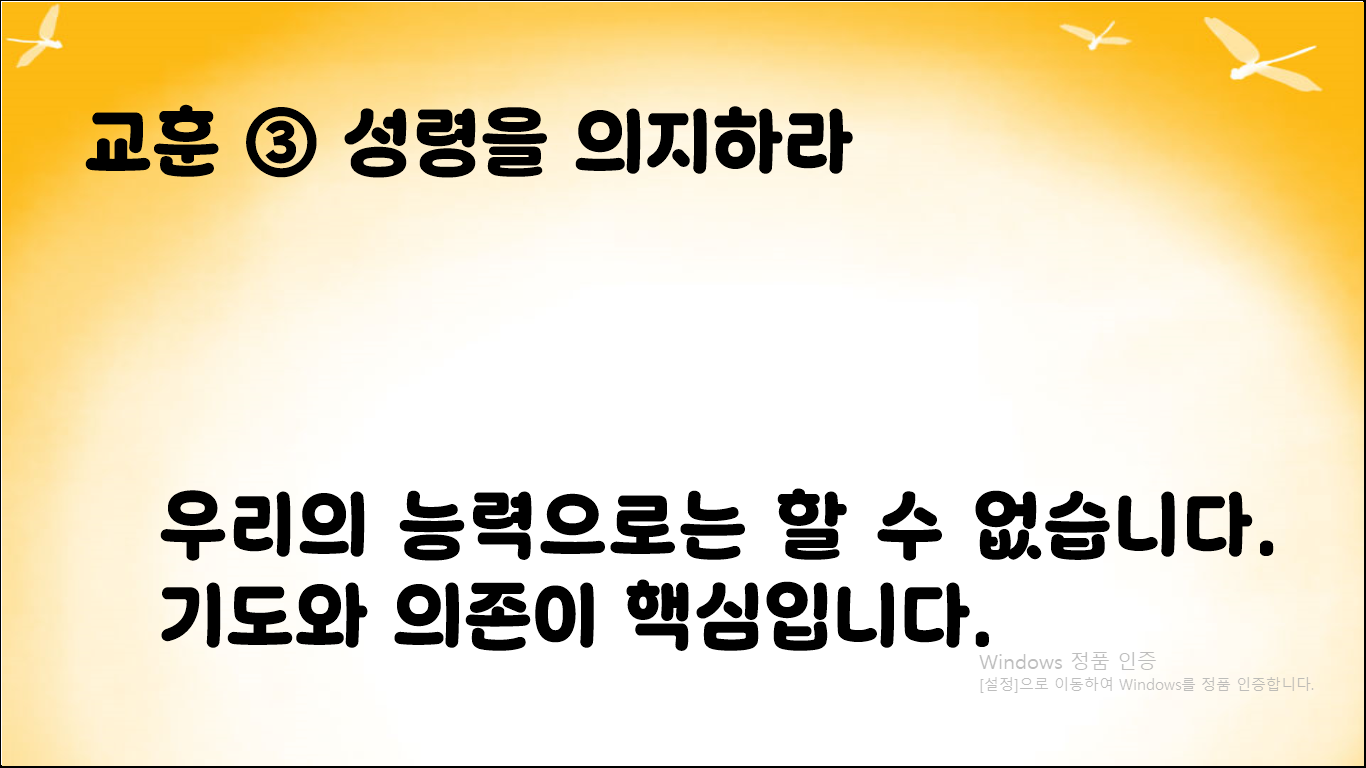 교훈 ③ 성령을 의지하라

우리의 능력으로는 할 수 없습니다. 기도와 의존이 핵심입니다.

Windows 정품 인증
[설정]으로 이동하여 Windows를 정품 인증합니다.